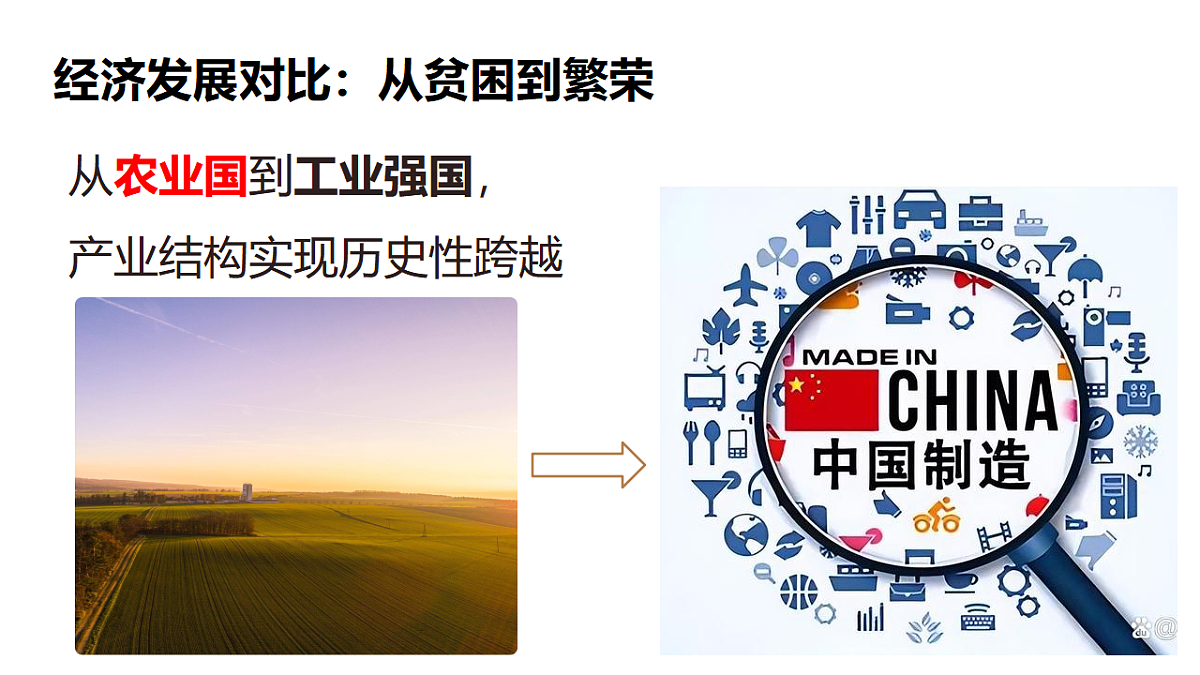 经济发展对比：从贫困到繁荣

从农业国到工业强国，

产业结构实现历史性跨越

MADE IN CHINA
中国制造